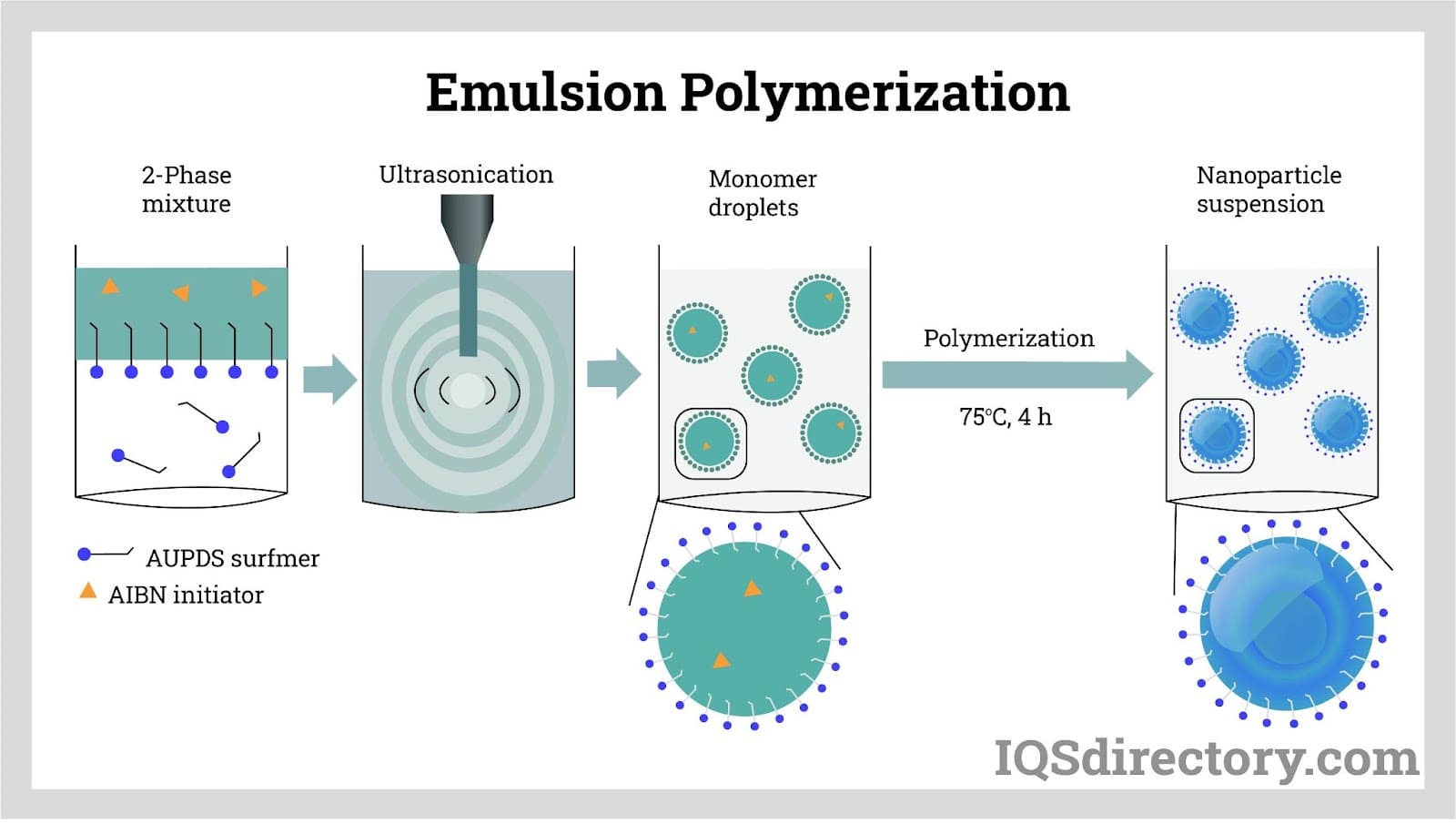 Emulsion Polymerization

2-Phase mixture

Ultrasonication

Monomer droplets

Polymerization

75°C, 4 h

Nanoparticle suspension

AUPDS surfmer

AIBN initiator

IQSdirectory.com